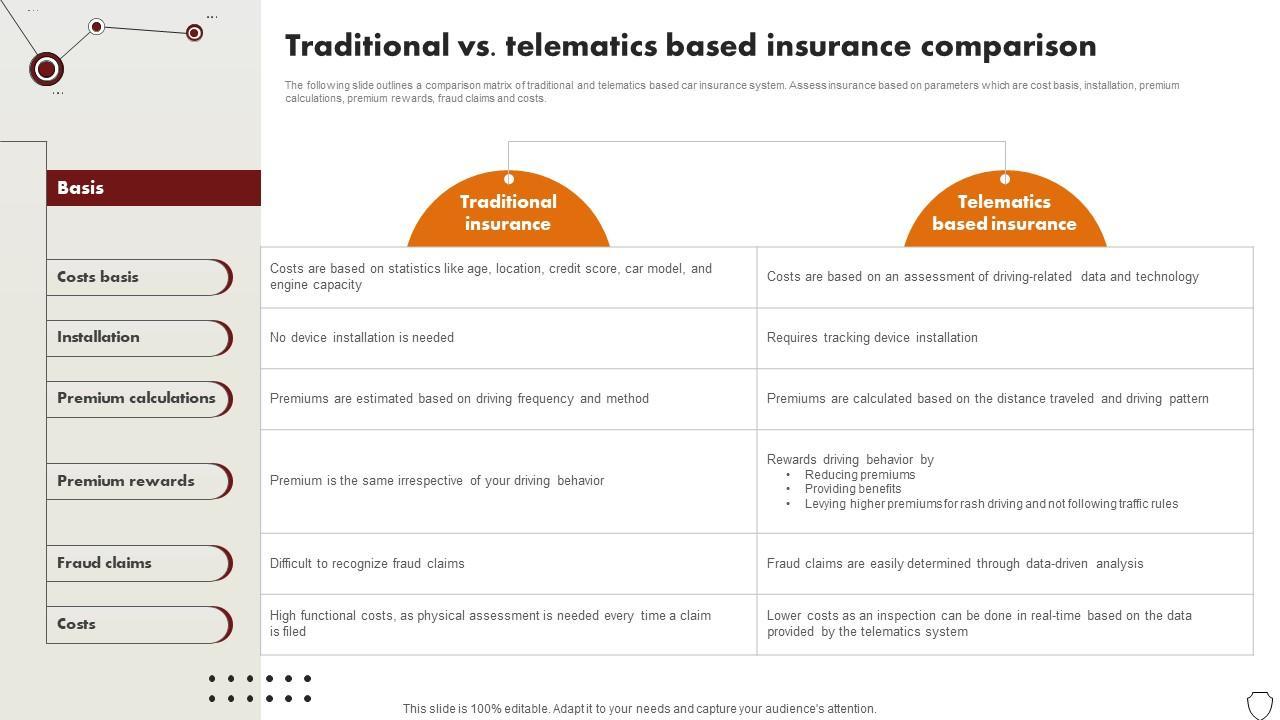 Traditional vs. telematics based insurance comparison

The following slide outlines a comparison matrix of traditional and telematics based car insurance system. Assess insurance based on parameters which are cost basis, installation, premium calculations, premium rewards, fraud claims and costs.

| Basis | Traditional insurance | Telematics based insurance |
|---|---|---|
| Costs basis | Costs are based on statistics like age, location, credit score, car model, and engine capacity | Costs are based on an assessment of driving-related data and technology |
| Installation | No device installation is needed | Requires tracking device installation |
| Premium calculations | Premiums are estimated based on driving frequency and method | Premiums are calculated based on the distance traveled and driving pattern |
| Premium rewards | Premium is the same irrespective of your driving behavior | Rewards driving behavior by • Reducing premiums • Providing benefits • Levying higher premiums for rash driving and not following traffic rules |
| Fraud claims | Difficult to recognize fraud claims | Fraud claims are easily determined through data-driven analysis |
| Costs | High functional costs, as physical assessment is needed every time a claim is filed | Lower costs as an inspection can be done in real-time based on the data provided by the telematics system |

This slide is 100% editable. Adapt it to your needs and capture your audience's attention.